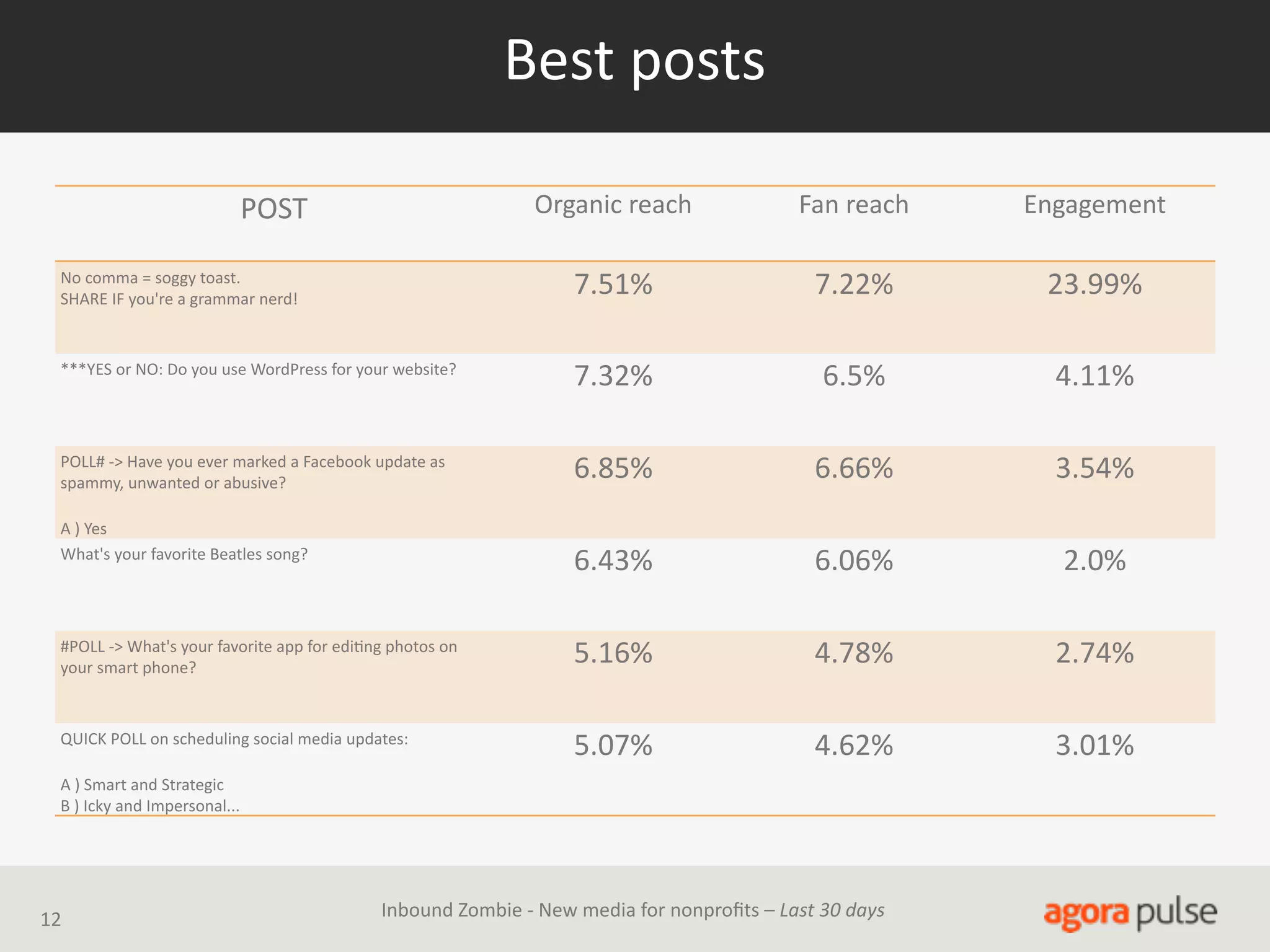 Best posts

| POST | Organic reach | Fan reach | Engagement |
|---|---|---|---|
| No comma = soggy toast. SHARE IF you're a grammar nerd! | 7.51% | 7.22% | 23.99% |
| ***YES or NO: Do you use WordPress for your website? | 7.32% | 6.5% | 4.11% |
| POLL# -> Have you ever marked a Facebook update as spammy, unwanted or abusive? A ) Yes | 6.85% | 6.66% | 3.54% |
| What's your favorite Beatles song? | 6.43% | 6.06% | 2.0% |
| #POLL -> What's your favorite app for editing photos on your smart phone? | 5.16% | 4.78% | 2.74% |
| QUICK POLL on scheduling social media updates: A ) Smart and Strategic B ) Icky and Impersonal... | 5.07% | 4.62% | 3.01% |

12

Inbound Zombie - New media for nonprofits – Last 30 days

agora pulse